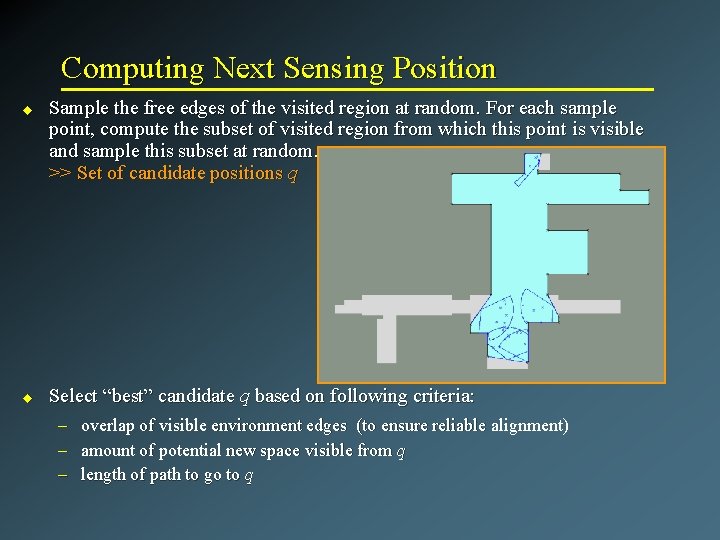 Computing Next Sensing Position

◆ Sample the free edges of the visited region at random. For each sample point, compute the subset of visited region from which this point is visible and sample this subset at random.
>> Set of candidate positions $q$

◆ Select “best” candidate $q$ based on following criteria:

– overlap of visible environment edges (to ensure reliable alignment)
– amount of potential new space visible from $q$
– length of path to go to $q$